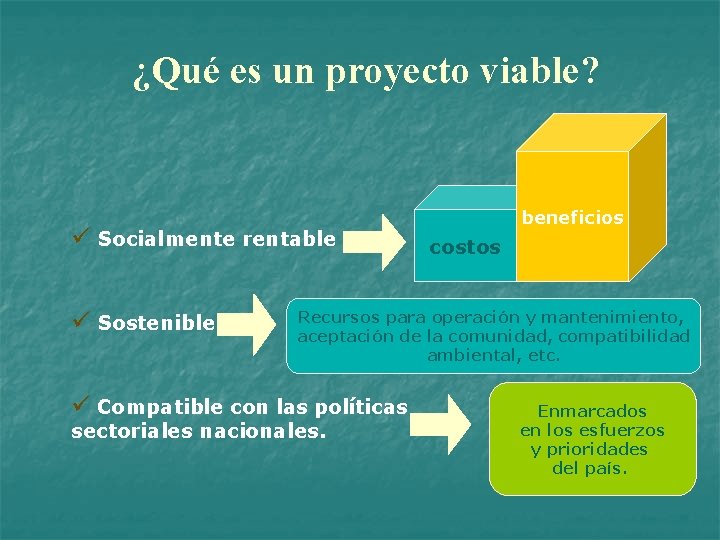 ¿Qué es un proyecto viable?

✓ Socialmente rentable

costos

beneficios

✓ Sostenible

Recursos para operación y mantenimiento, aceptación de la comunidad, compatibilidad ambiental, etc.

✓ Compatible con las políticas sectoriales nacionales.

Enmarcados en los esfuerzos y prioridades del país.